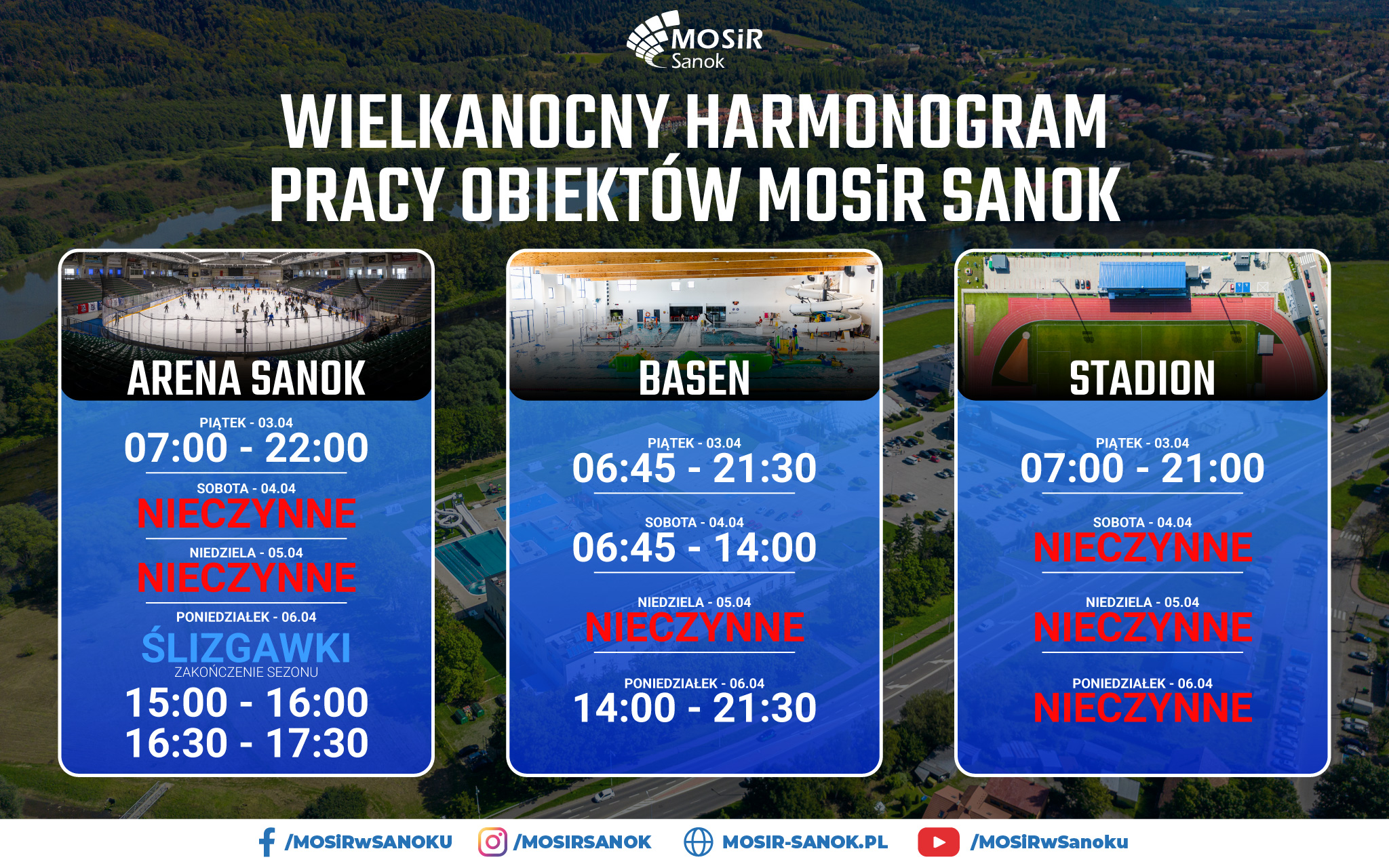 MOSiR Sanok

WIELKANOCNY HARMONOGRAM PRACY OBIEKTÓW MOSiR SANOK

ARENA SANOK

PIĄTEK - 03.04
07:00 - 22:00

SOBOTA - 04.04
NIECZYNNE

NIEDZIELA - 05.04
NIECZYNNE

PONIEDZIAŁEK - 06.04
ŚLIZGAWKI
ZAKOŃCZENIE SEZONU
15:00 - 16:00
16:30 - 17:30

BASEN

PIĄTEK - 03.04
06:45 - 21:30

SOBOTA - 04.04
06:45 - 14:00

NIEDZIELA - 05.04
NIECZYNNE

PONIEDZIAŁEK - 06.04
14:00 - 21:30

STADION

PIĄTEK - 03.04
07:00 - 21:00

SOBOTA - 04.04
NIECZYNNE

NIEDZIELA - 05.04
NIECZYNNE

PONIEDZIAŁEK - 06.04
NIECZYNNE

/MOSiRwSANOKU /MOSIRSANOK MOSIR-SANOK.PL /MOSiRwSanoku